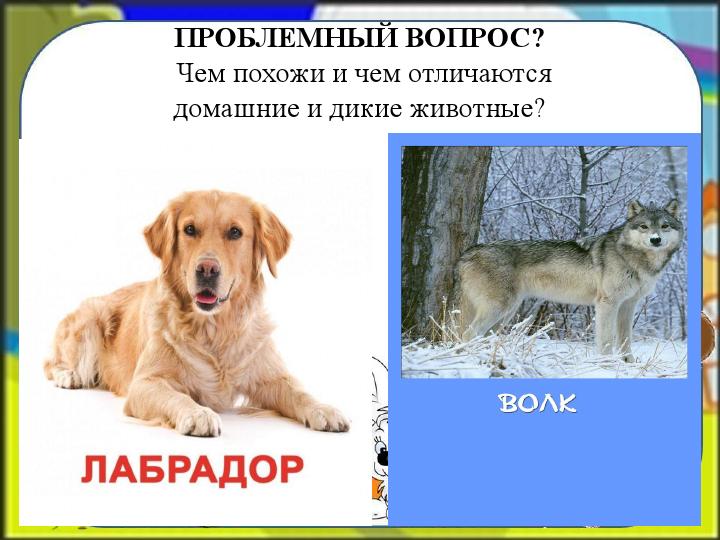 ПРОБЛЕМНЫЙ ВОПРОС?
Чем похожи и чем отличаются домашние и дикие животные?

ЛАБРАДОР

ВОЛК